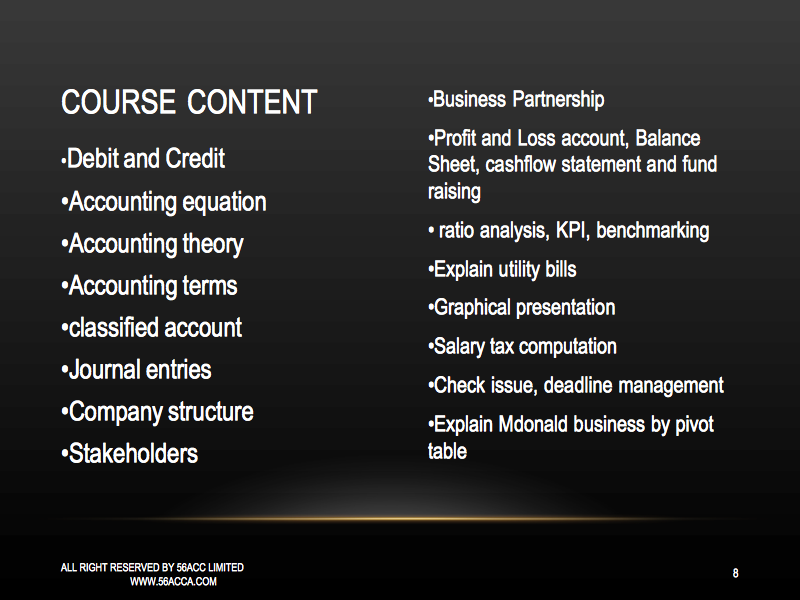 COURSE CONTENT

•Debit and Credit

•Accounting equation

•Accounting theory

•Accounting terms

•classified account

•Journal entries

•Company structure

•Stakeholders

•Business Partnership

•Profit and Loss account, Balance Sheet, cashflow statement and fund raising

• ratio analysis, KPI, benchmarking

•Explain utility bills

•Graphical presentation

•Salary tax computation

•Check issue, deadline management

•Explain Mdonald business by pivot table

ALL RIGHT RESERVED BY 56ACC LIMITED
WWW.56ACCA.COM

8